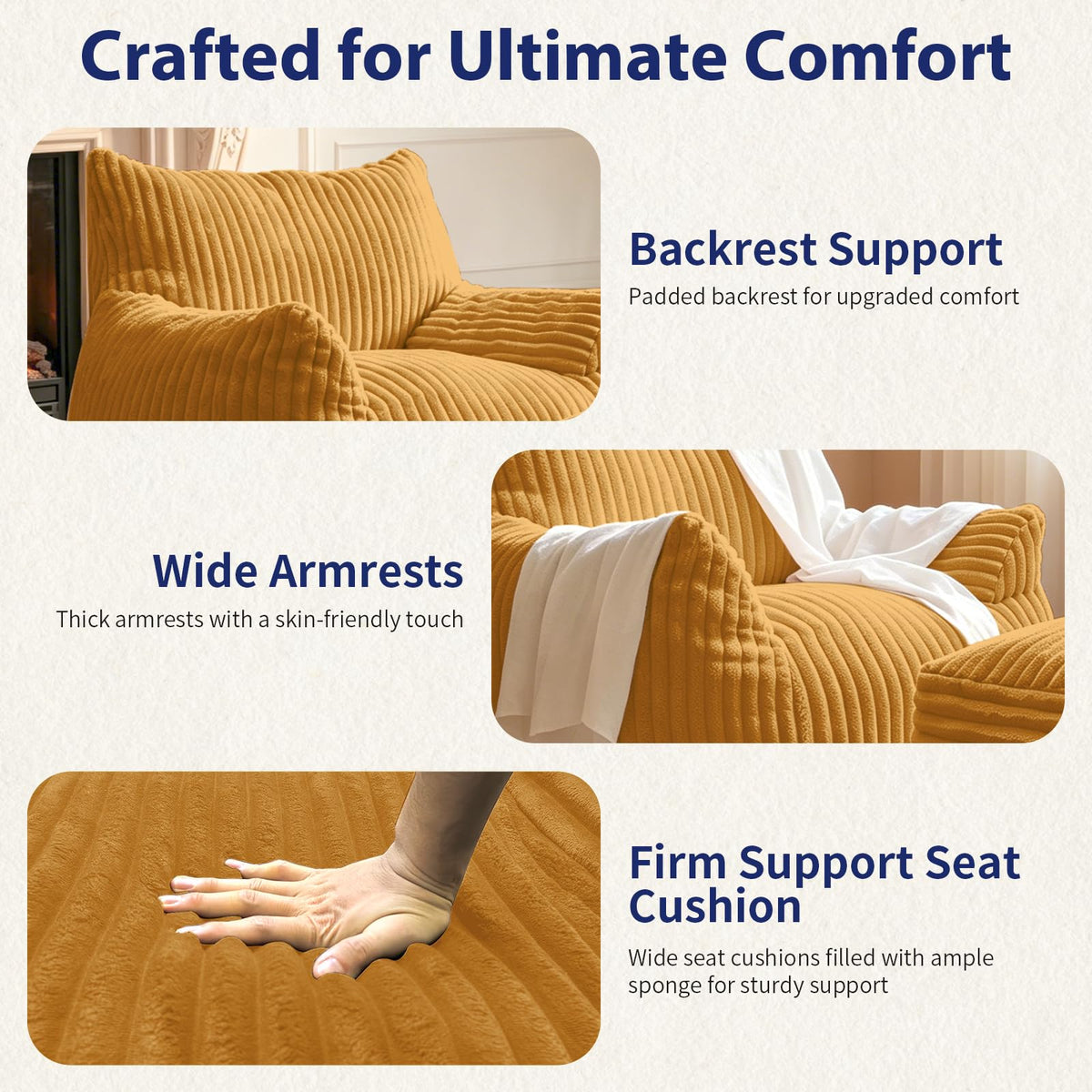 Crafted for Ultimate Comfort

Backrest Support
Padded backrest for upgraded comfort

Wide Armrests
Thick armrests with a skin-friendly touch

Firm Support Seat Cushion
Wide seat cushions filled with ample sponge for sturdy support